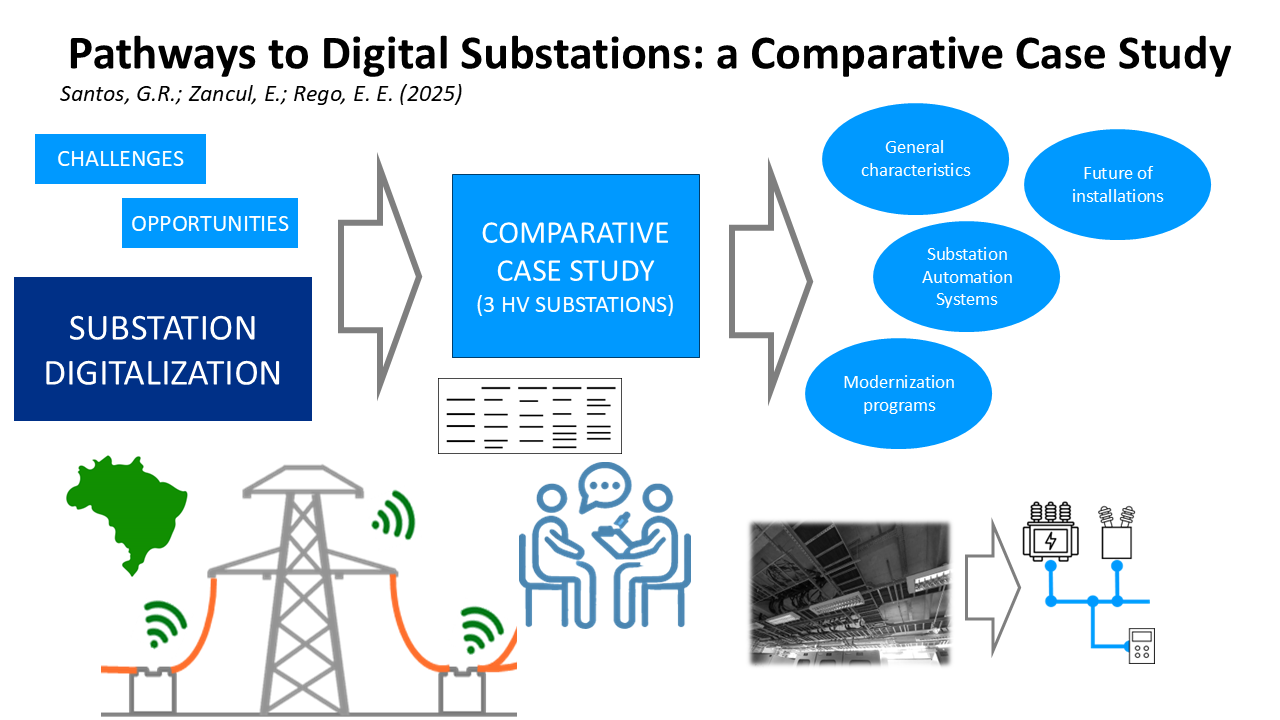 Pathways to Digital Substations: a Comparative Case Study

Santos, G.R.; Zancul, E.; Rego, E. E. (2025)

CHALLENGES

OPPORTUNITIES

SUBSTATION DIGITALIZATION

COMPARATIVE CASE STUDY
(3 HV SUBSTATIONS)

General characteristics

Future of installations

Substation Automation Systems

Modernization programs